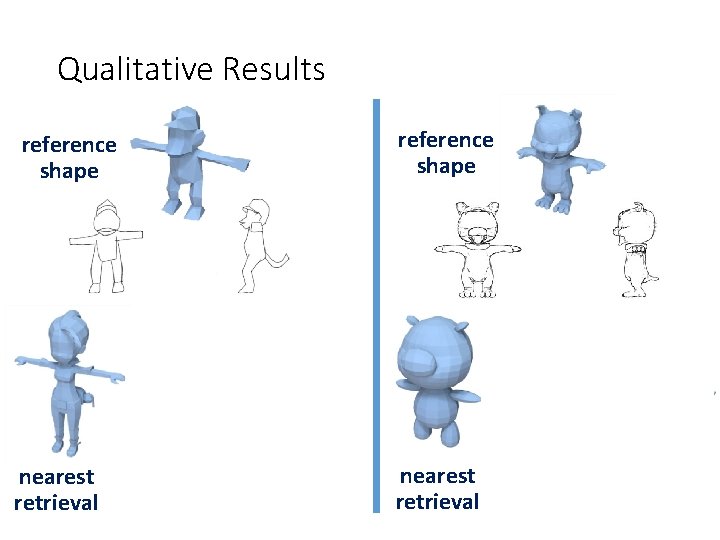 Qualitative Results

reference shape

nearest retrieval

reference shape

nearest retrieval